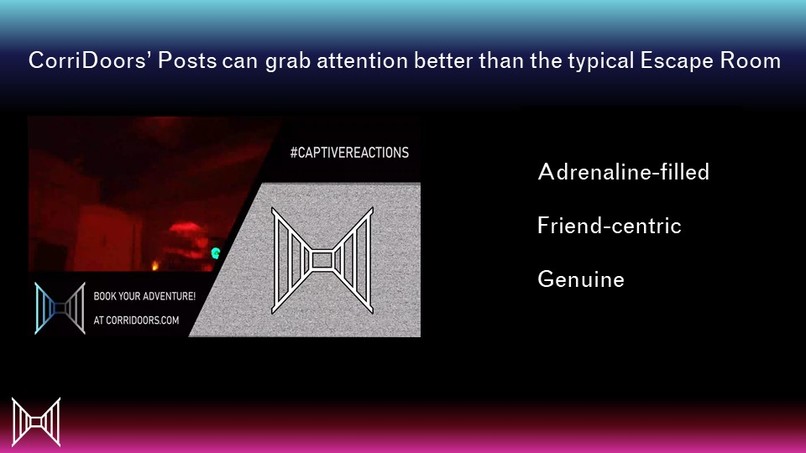 CorriDoors' Posts can grab attention better than the typical Escape Room

#CAPTIVEREACTIONS

BOOK YOUR ADVENTURE!
AT CORRIDOORS.COM

Adrenaline-filled

Friend-centric

Genuine